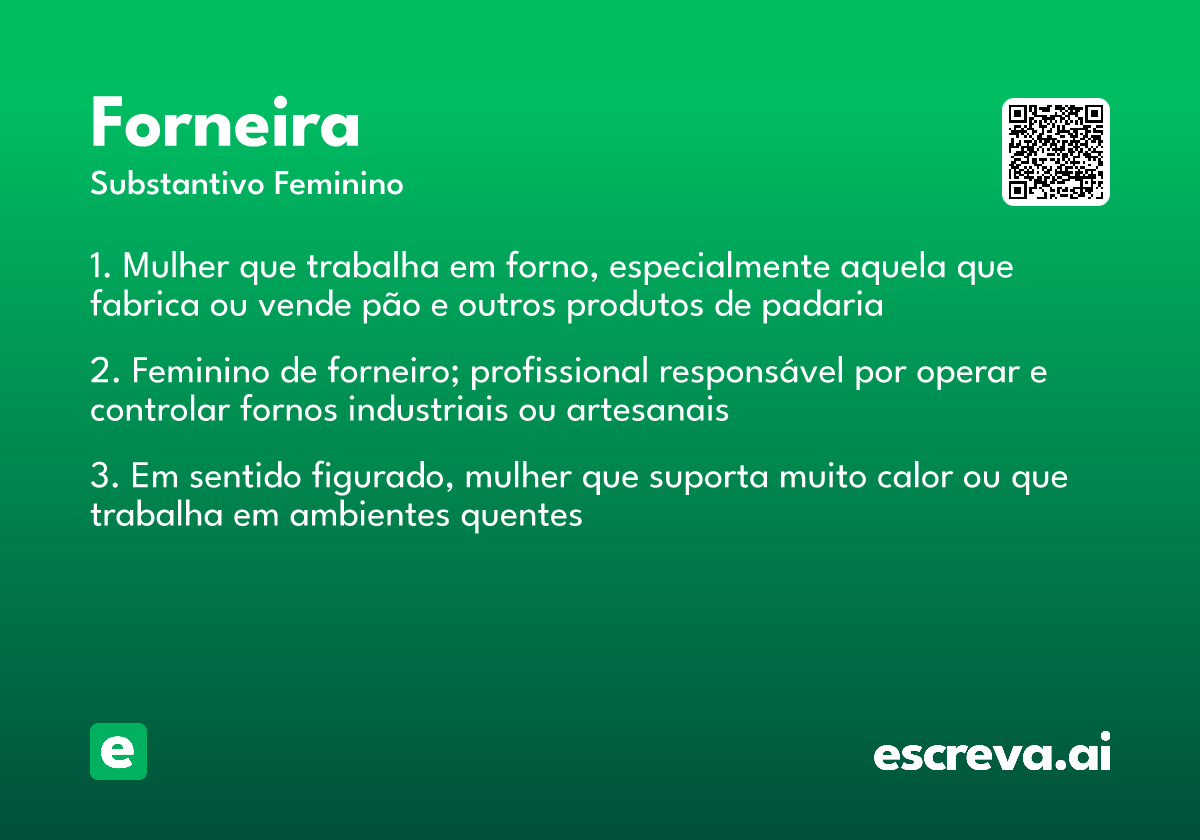 Forneira
Substantivo Feminino

1. Mulher que trabalha em forno, especialmente aquela que fabrica ou vende pão e outros produtos de padaria

2. Feminino de forneiro; profissional responsável por operar e controlar fornos industriais ou artesanais

3. Em sentido figurado, mulher que suporta muito calor ou que trabalha em ambientes quentes

e

escreva.ai